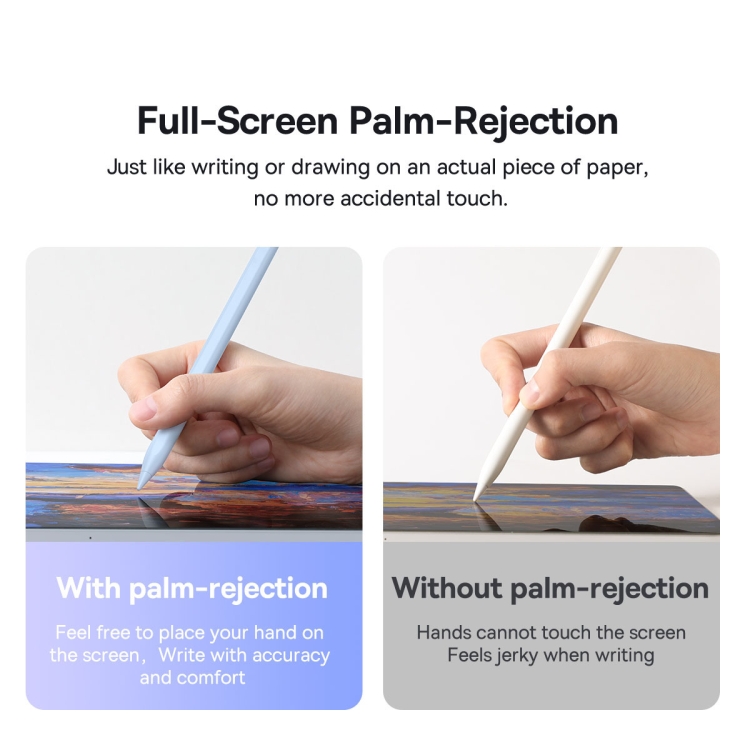 Full-Screen Palm-Rejection

Just like writing or drawing on an actual piece of paper, no more accidental touch.

With palm-rejection

Feel free to place your hand on the screen，Write with accuracy and comfort

Without palm-rejection

Hands cannot touch the screen
Feels jerky when writing